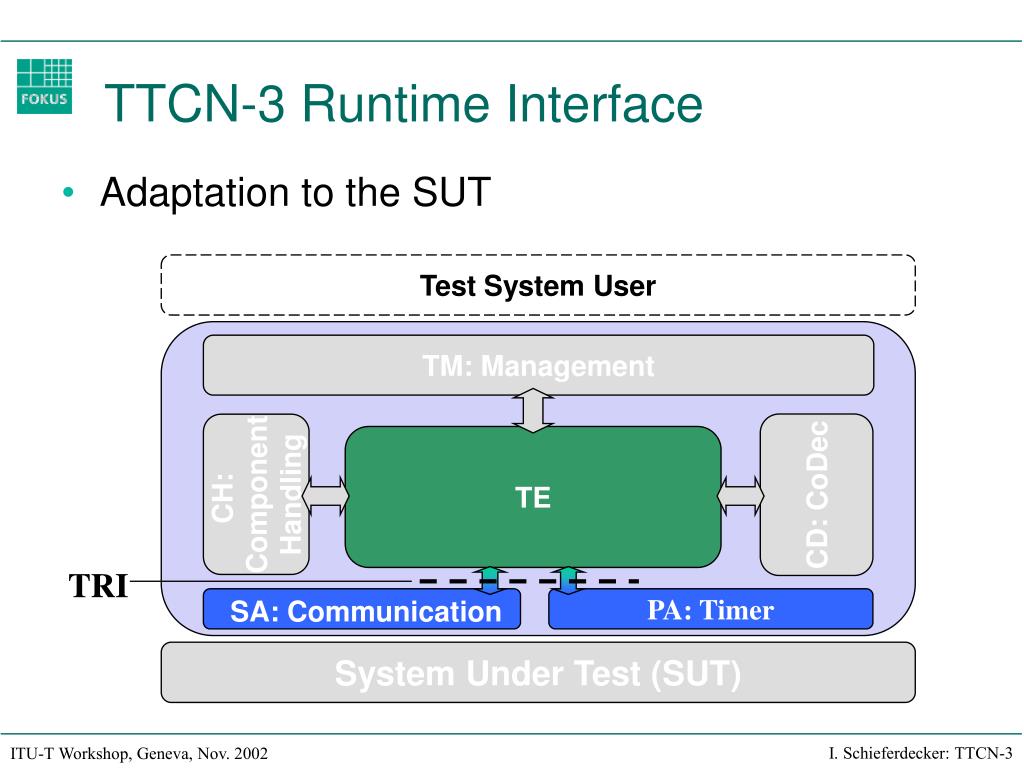 FOKUS

TTCN-3 Runtime Interface

• Adaptation to the SUT

Test System User

TM: Management

CH: Component Handling

TE

CD: CoDec

TRI

SA: Communication

PA: Timer

System Under Test (SUT)

ITU-T Workshop, Geneva, Nov. 2002

I. Schieferdecker: TTCN-3